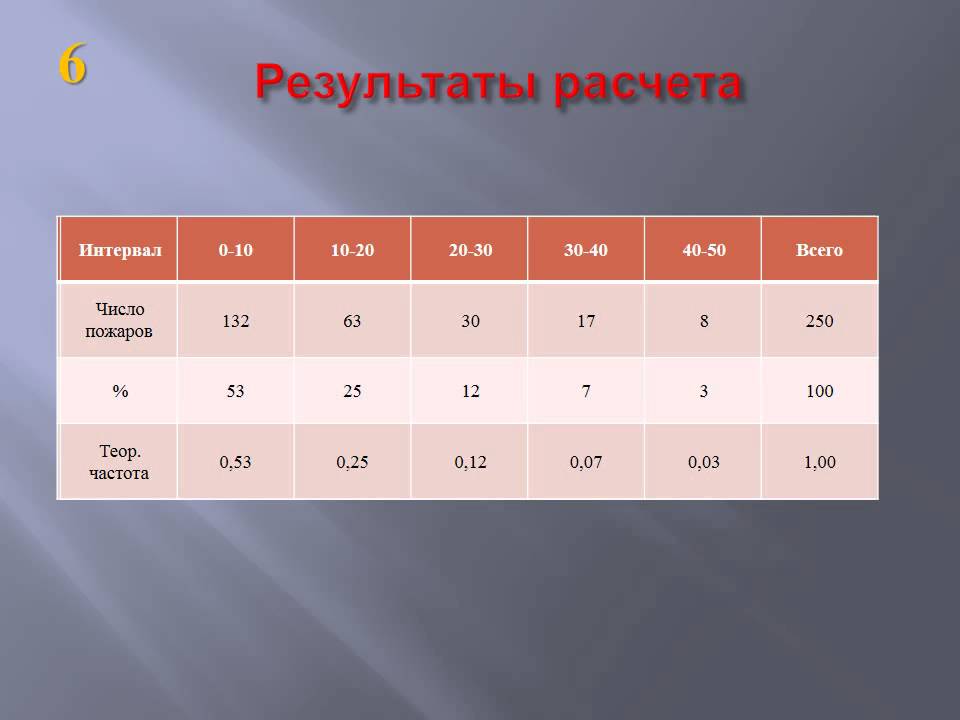 6

Результаты расчета

| Интервал | 0-10 | 10-20 | 20-30 | 30-40 | 40-50 | Всего |
|---|---|---|---|---|---|---|
| Число пожаров | 132 | 63 | 30 | 17 | 8 | 250 |
| % | 53 | 25 | 12 | 7 | 3 | 100 |
| Теор. частота | 0,53 | 0,25 | 0,12 | 0,07 | 0,03 | 1,00 |